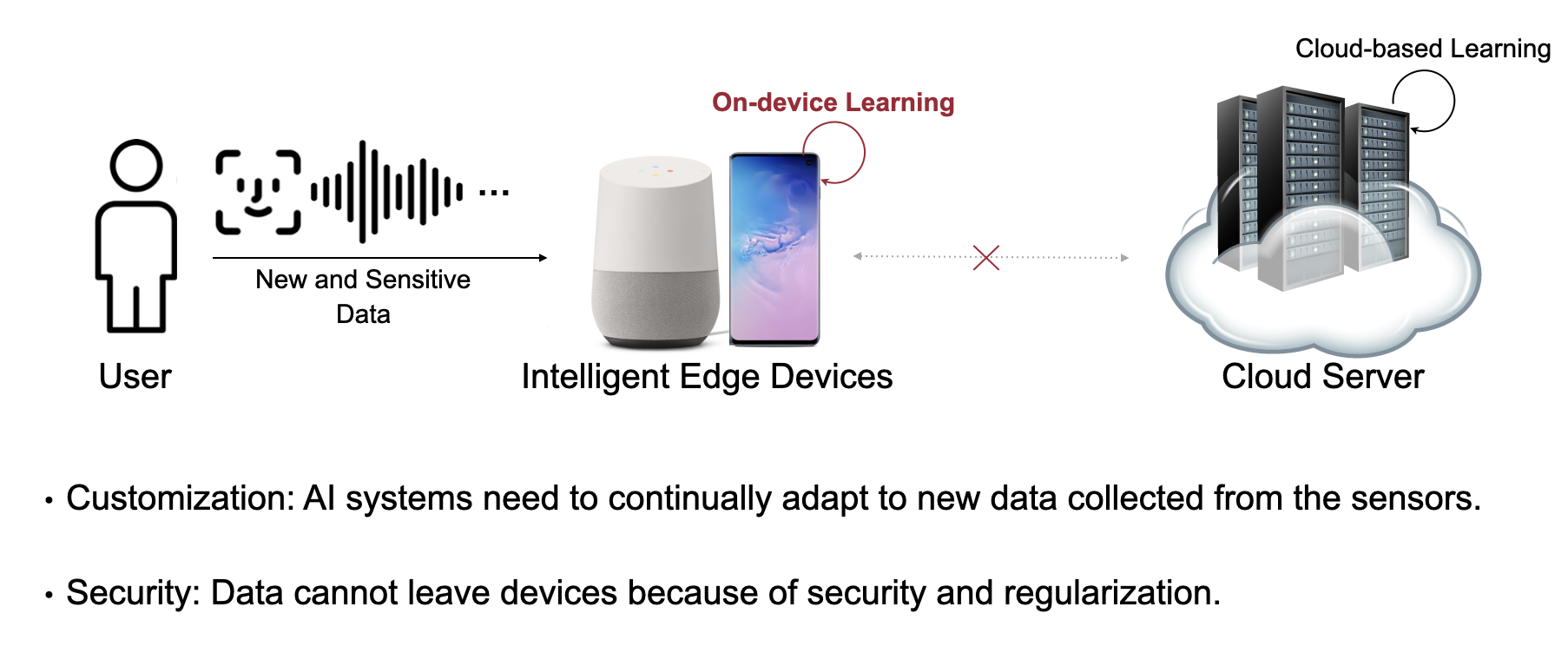 Cloud-based Learning

On-device Learning

...

New and Sensitive Data

User

Intelligent Edge Devices

Cloud Server

• Customization: AI systems need to continually adapt to new data collected from the sensors.

• Security: Data cannot leave devices because of security and regularization.